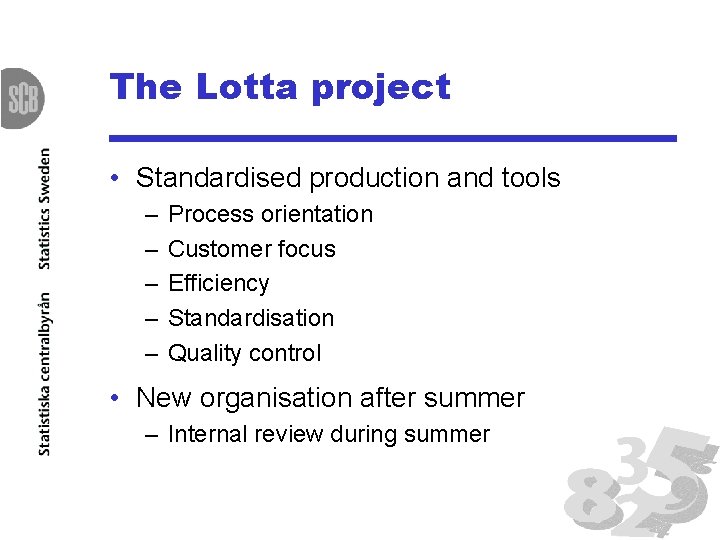 SCB

Statistiska centralbyrån Statistics Sweden

The Lotta project

• Standardised production and tools
– Process orientation
– Customer focus
– Efficiency
– Standardisation
– Quality control
• New organisation after summer
– Internal review during summer

8 3 5 2 9